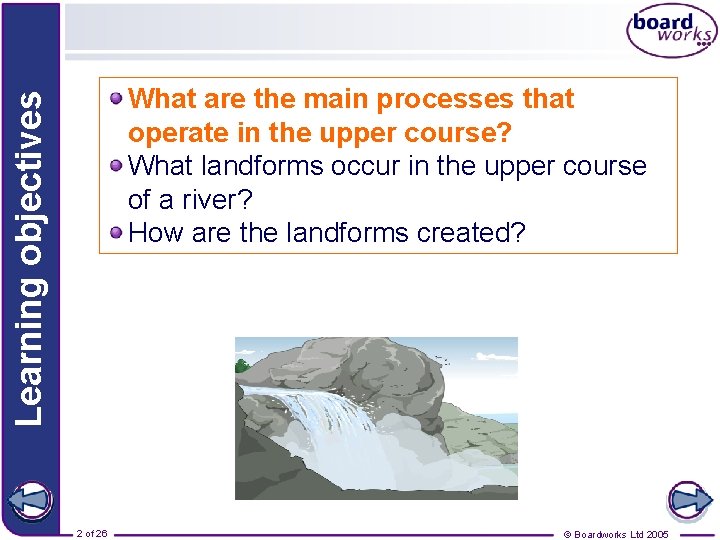 Learning objectives

board works

What are the main processes that operate in the upper course?

What landforms occur in the upper course of a river?

How are the landforms created?

2 of 26

© Boardworks Ltd 2005